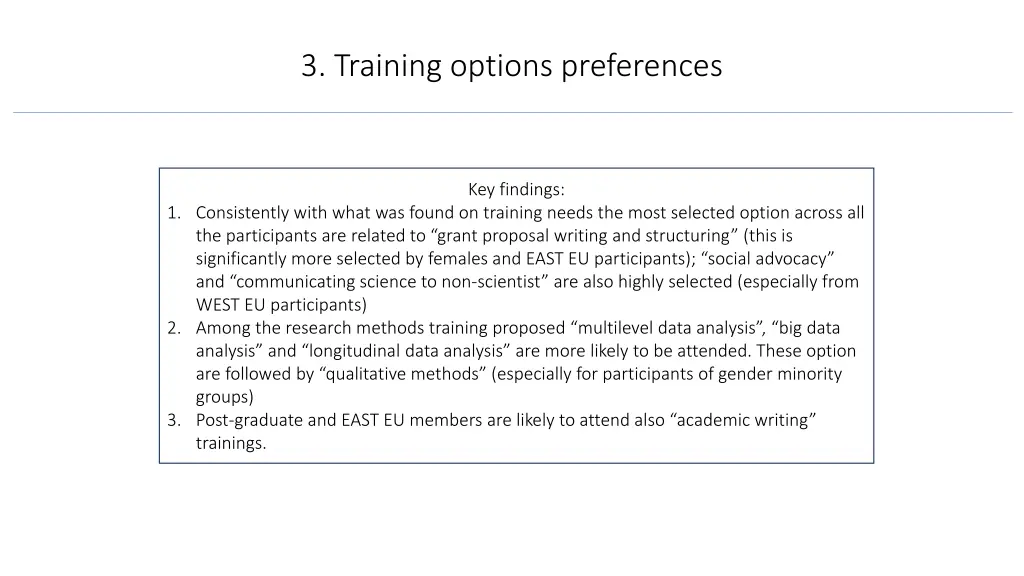 3. Training options preferences

Key findings:

1. Consistently with what was found on training needs the most selected option across all the participants are related to “grant proposal writing and structuring” (this is significantly more selected by females and EAST EU participants); “social advocacy” and “communicating science to non-scientist” are also highly selected (especially from WEST EU participants)
2. Among the research methods training proposed “multilevel data analysis”, “big data analysis” and “longitudinal data analysis” are more likely to be attended. These option are followed by “qualitative methods” (especially for participants of gender minority groups)
3. Post-graduate and EAST EU members are likely to attend also “academic writing” trainings.